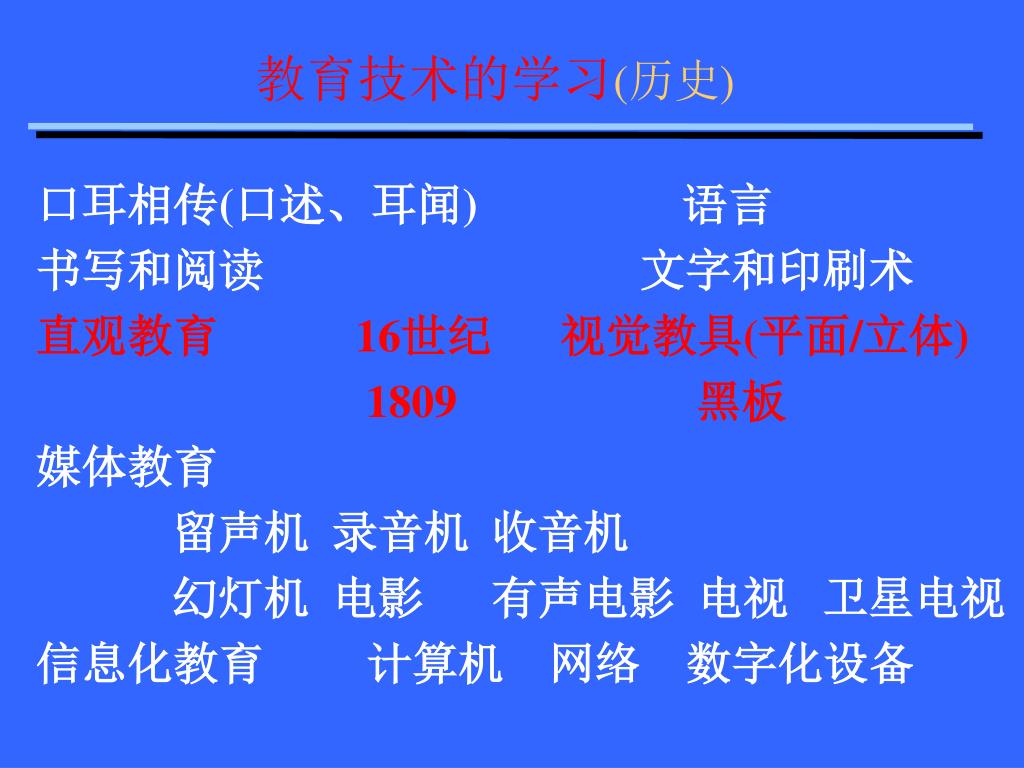 教育技术的学习(历史)

口耳相传(口述、耳闻) 语言
书写和阅读 文字和印刷术
直观教育 16世纪 视觉教具(平面/立体)
1809 黑板
媒体教育
留声机 录音机 收音机
幻灯机 电影 有声电影 电视 卫星电视
信息化教育 计算机 网络 数字化设备